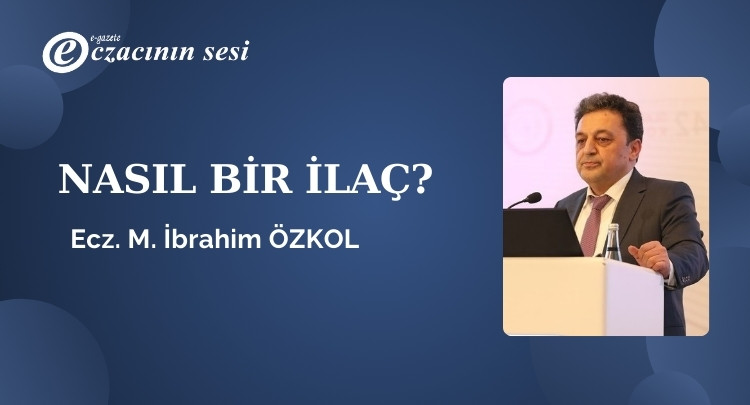 e-gazete
eczacının sesi

NASIL BİR İLAÇ?

Ecz. M. İbrahim ÖZKOL